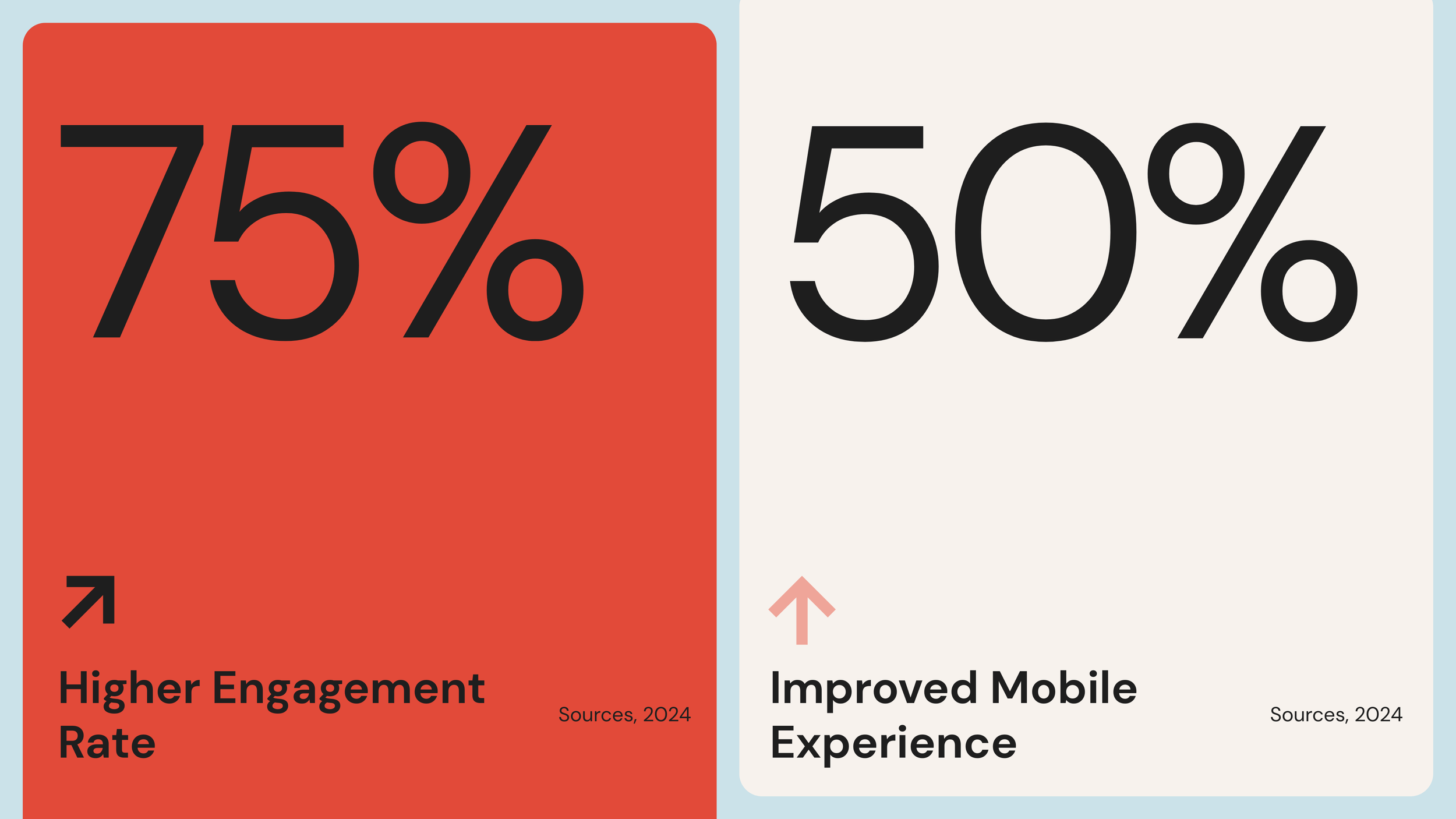 75%

Higher Engagement Rate

Sources, 2024

50%

Improved Mobile Experience

Sources, 2024